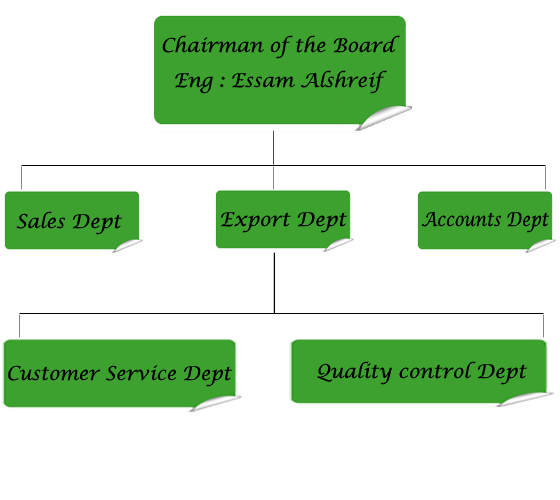 Chairman of the Board
Eng : Essam Alshreif

Sales Dept

Export Dept

Accounts Dept

Customer Service Dept

Quality control Dept